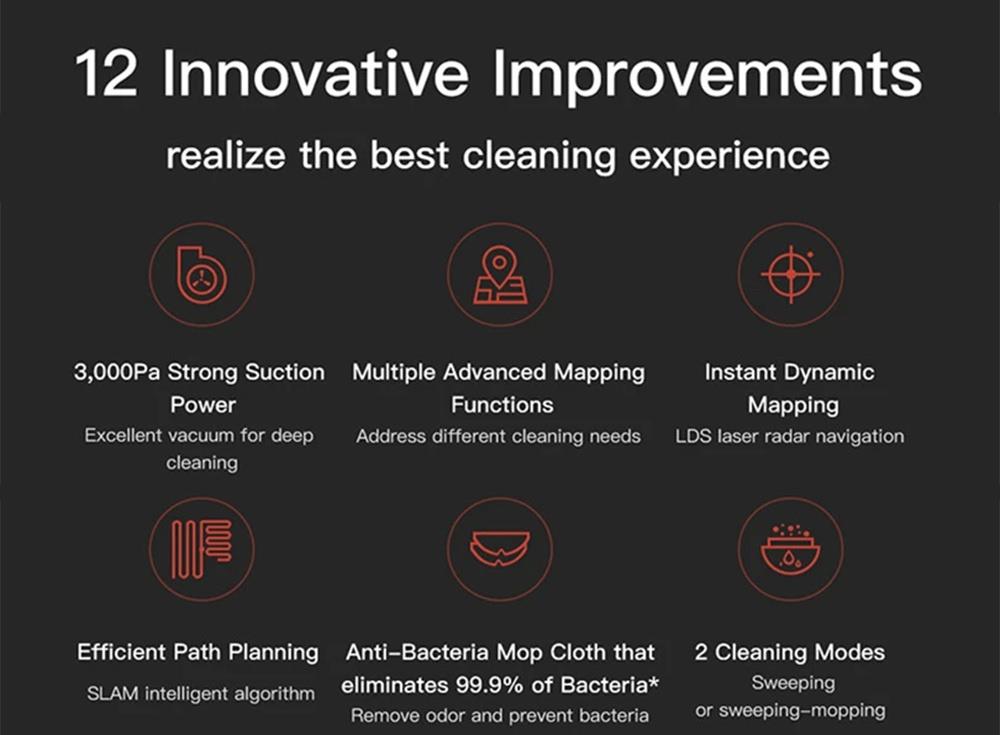 12 Innovative Improvements

realize the best cleaning experience

3,000Pa Strong Suction Power
Excellent vacuum for deep cleaning

Multiple Advanced Mapping Functions
Address different cleaning needs

Instant Dynamic Mapping
LDS laser radar navigation

Efficient Path Planning
SLAM intelligent algorithm

Anti-Bacteria Mop Cloth that eliminates 99.9% of Bacteria*
Remove odor and prevent bacteria

2 Cleaning Modes
Sweeping or sweeping-mopping